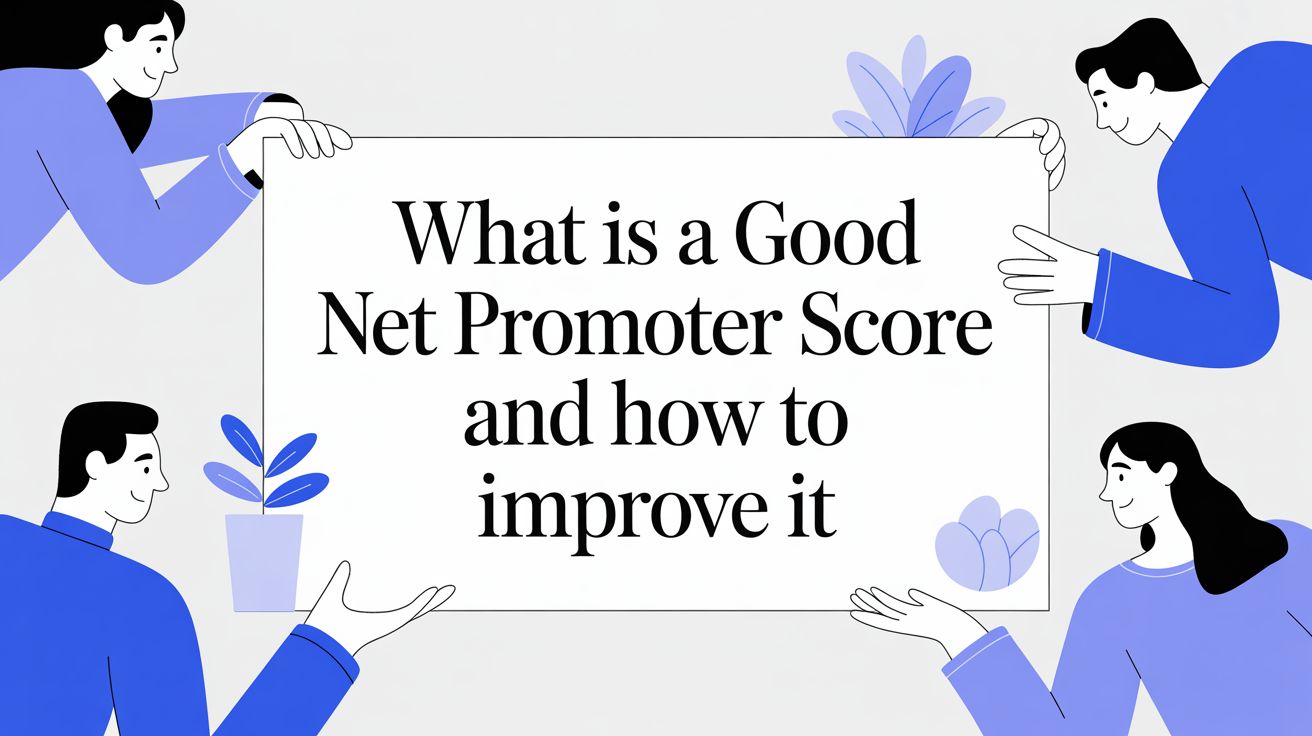 What is a Good Net Promoter Score and how to improve it